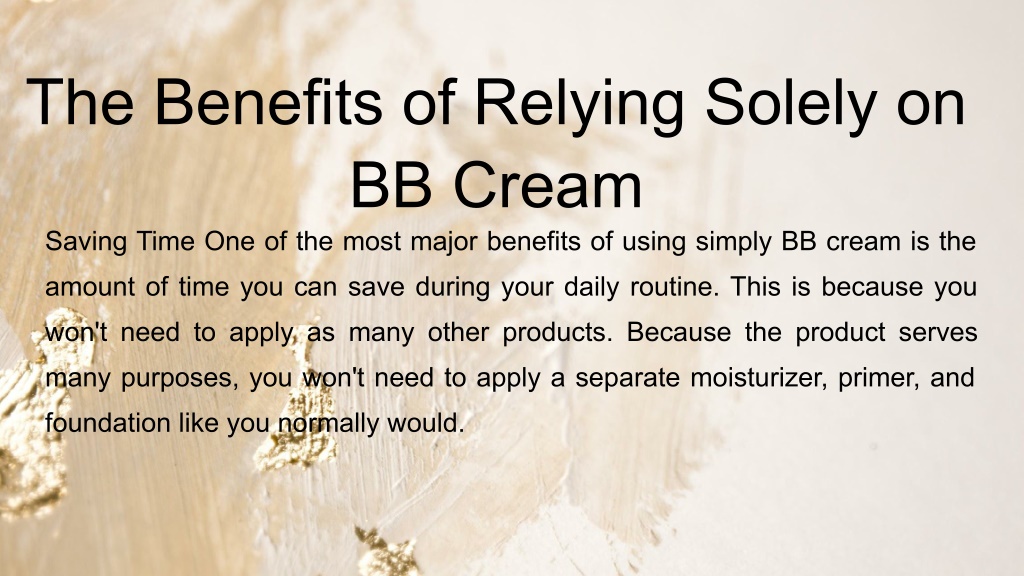 The Benefits of Relying Solely on BB Cream

Saving Time One of the most major benefits of using simply BB cream is the amount of time you can save during your daily routine. This is because you won't need to apply as many other products. Because the product serves many purposes, you won't need to apply a separate moisturizer, primer, and foundation like you normally would.